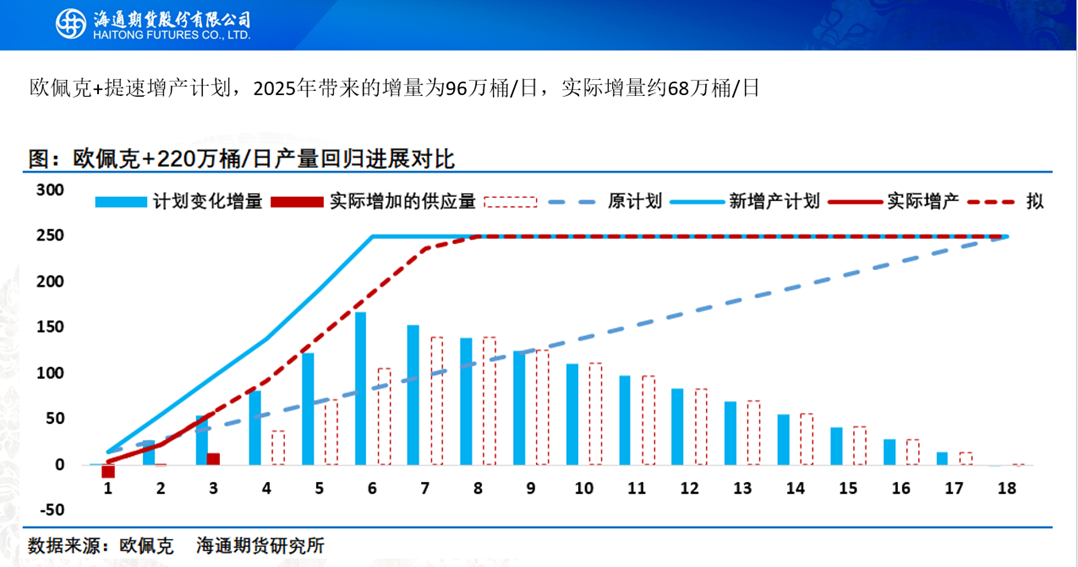 海通期货股份有限公司
HAITONG FUTURES CO., LTD.

欧佩克+提速增产计划，2025年带来的增量为96万桶/日，实际增量约68万桶/日

图：欧佩克+220万桶/日产量回归进展对比

计划变化增量 实际增加的供应量 原计划 新增产计划 实际增产 拟

300
250
200
150
100
50
0
-50

1 2 3 4 5 6 7 8 9 10 11 12 13 14 15 16 17 18

数据来源：欧佩克 海通期货研究所